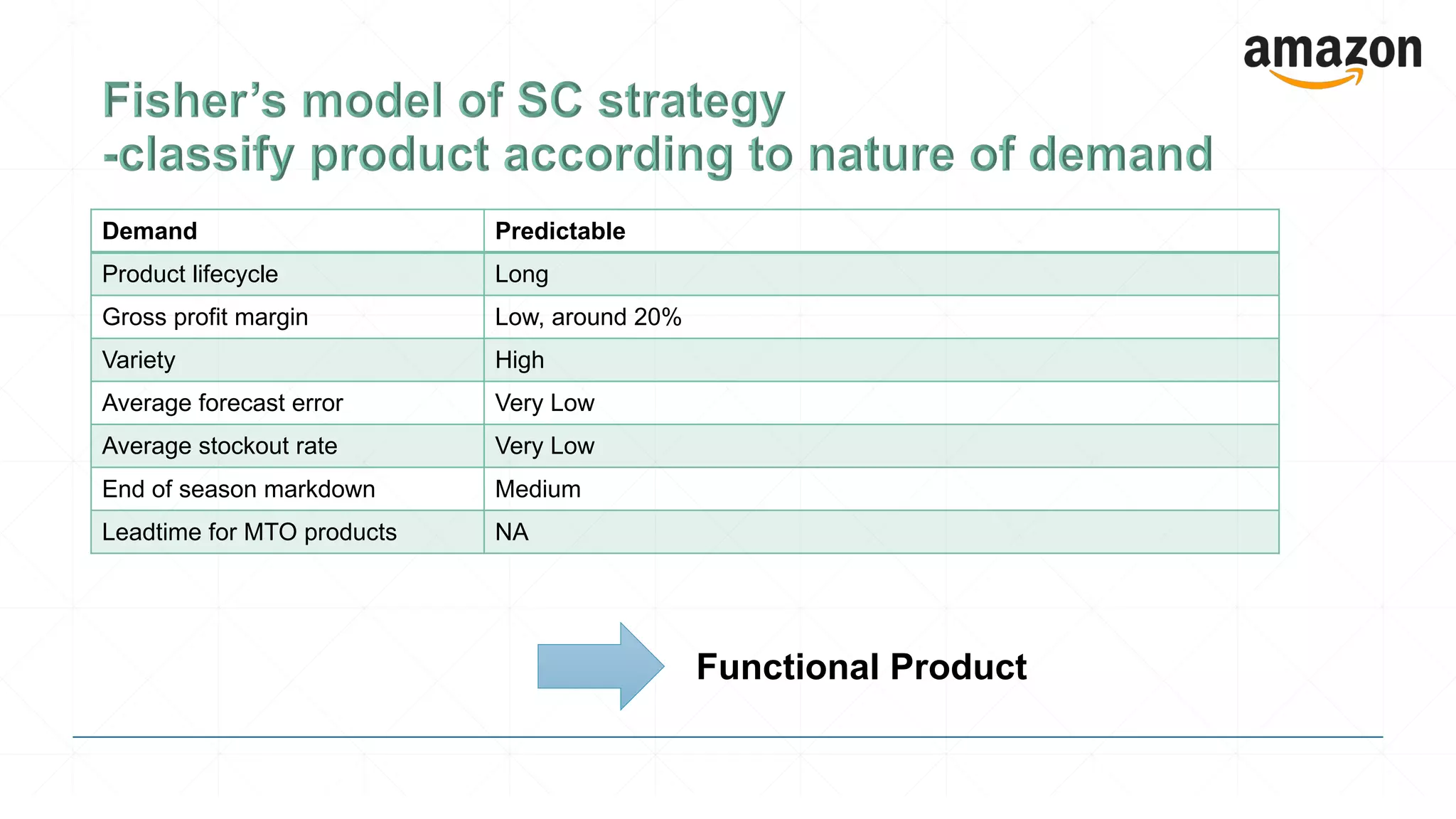 amazon

Fisher's model of SC strategy
-classify product according to nature of demand

| Demand | Predictable |
|---|---|
| Product lifecycle | Long |
| Gross profit margin | Low, around 20% |
| Variety | High |
| Average forecast error | Very Low |
| Average stockout rate | Very Low |
| End of season markdown | Medium |
| Leadtime for MTO products | NA |

Functional Product